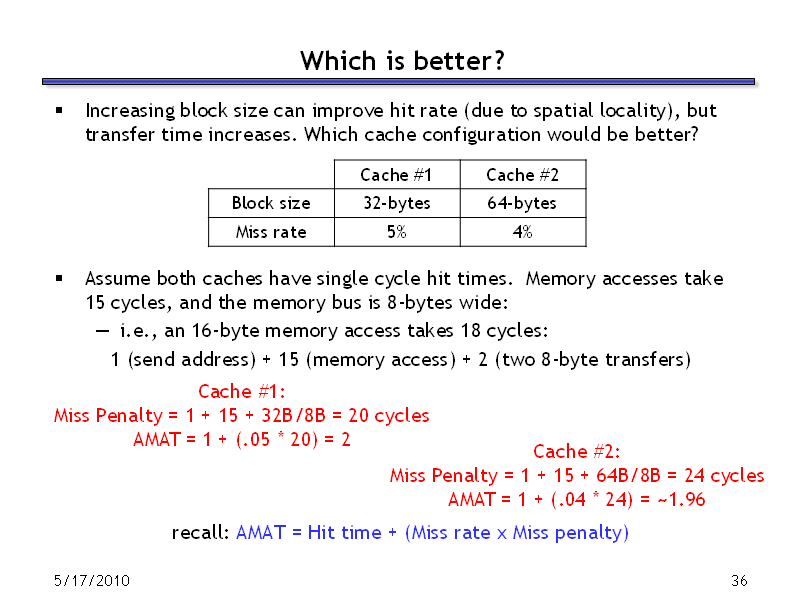 Which is better?

▪ Increasing block size can improve hit rate (due to spatial locality), but transfer time increases. Which cache configuration would be better?

| | Cache #1 | Cache #2 |
|---|---|---|
| Block size | 32-bytes | 64-bytes |
| Miss rate | 5% | 4% |

▪ Assume both caches have single cycle hit times. Memory accesses take 15 cycles, and the memory bus is 8-bytes wide:

— i.e., an 16-byte memory access takes 18 cycles:

1 (send address) + 15 (memory access) + 2 (two 8-byte transfers)

Cache #1:
Miss Penalty = 1 + 15 + 32B/8B = 20 cycles
AMAT = 1 + (.05 * 20) = 2

Cache #2:
Miss Penalty = 1 + 15 + 64B/8B = 24 cycles
AMAT = 1 + (.04 * 24) = ~1.96

recall: AMAT = Hit time + (Miss rate x Miss penalty)

5/17/2010

36